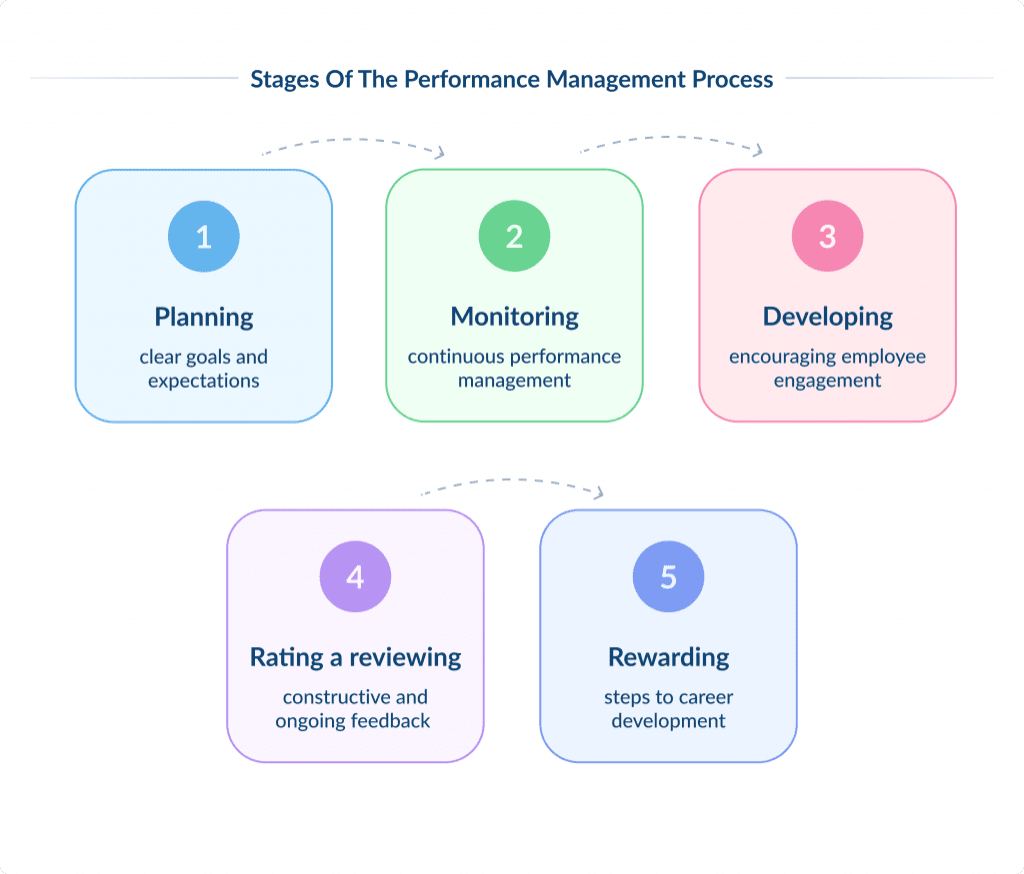 Stages Of The Performance Management Process

1

Planning

clear goals and expectations

2

Monitoring

continuous performance management

3

Developing

encouraging employee engagement

4

Rating a reviewing

constructive and ongoing feedback

5

Rewarding

steps to career development